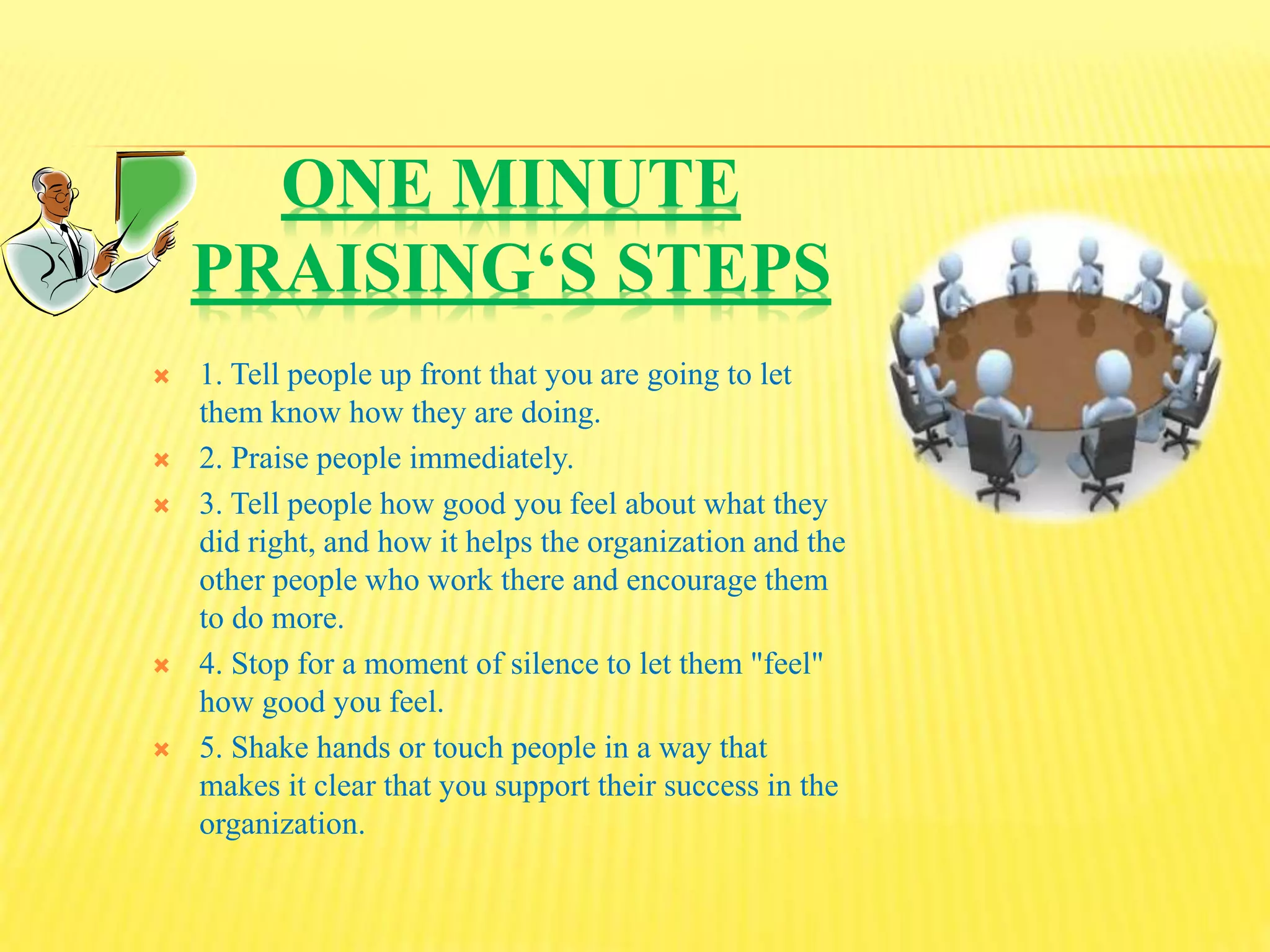 ONE MINUTE PRAISING‘S STEPS

1. Tell people up front that you are going to let them know how they are doing.

2. Praise people immediately.

3. Tell people how good you feel about what they did right, and how it helps the organization and the other people who work there and encourage them to do more.

4. Stop for a moment of silence to let them "feel" how good you feel.

5. Shake hands or touch people in a way that makes it clear that you support their success in the organization.